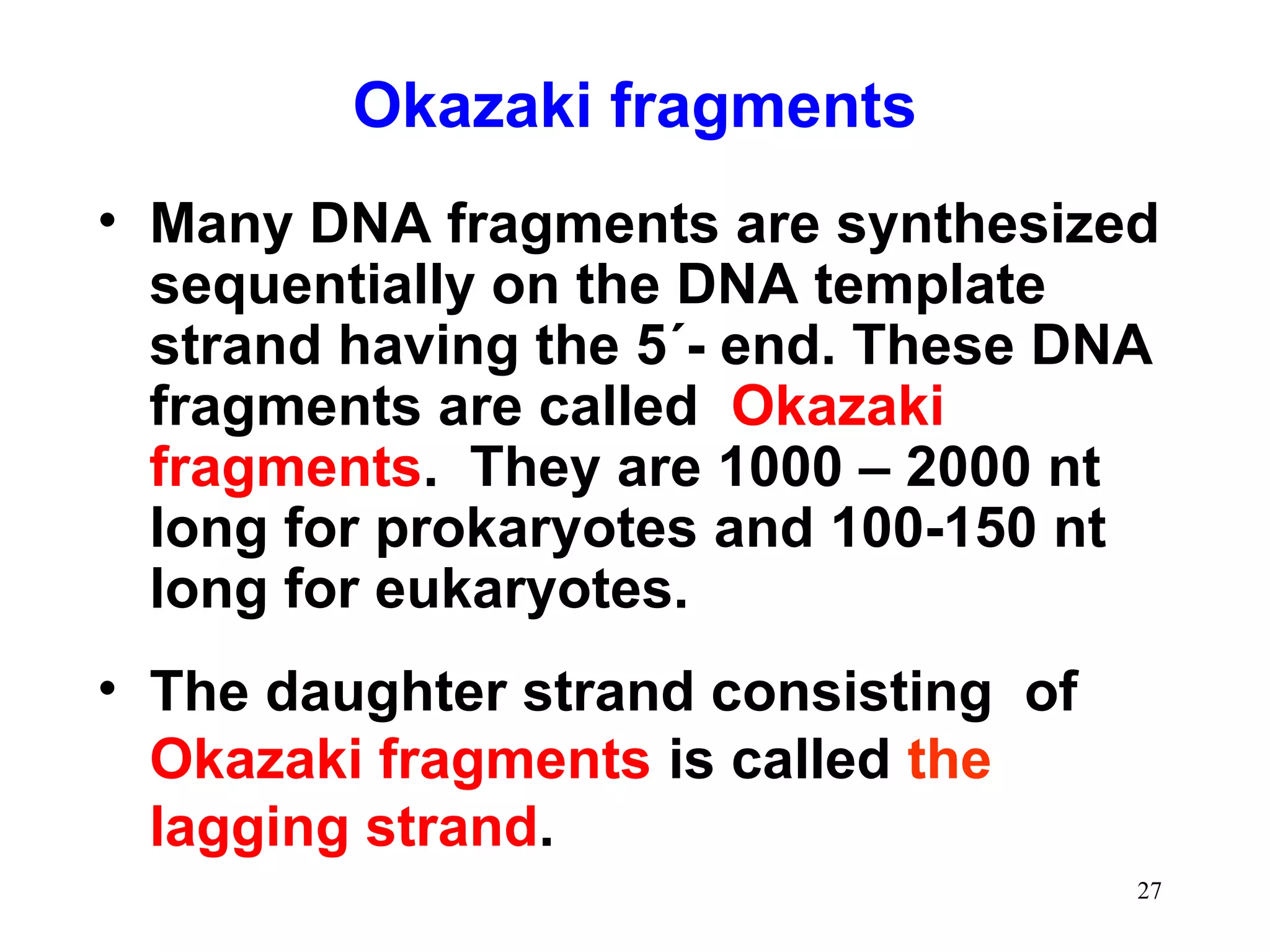 Okazaki fragments

• Many DNA fragments are synthesized sequentially on the DNA template strand having the 5´- end. These DNA fragments are called Okazaki fragments. They are 1000 – 2000 nt long for prokaryotes and 100-150 nt long for eukaryotes.

• The daughter strand consisting of Okazaki fragments is called the lagging strand.

27